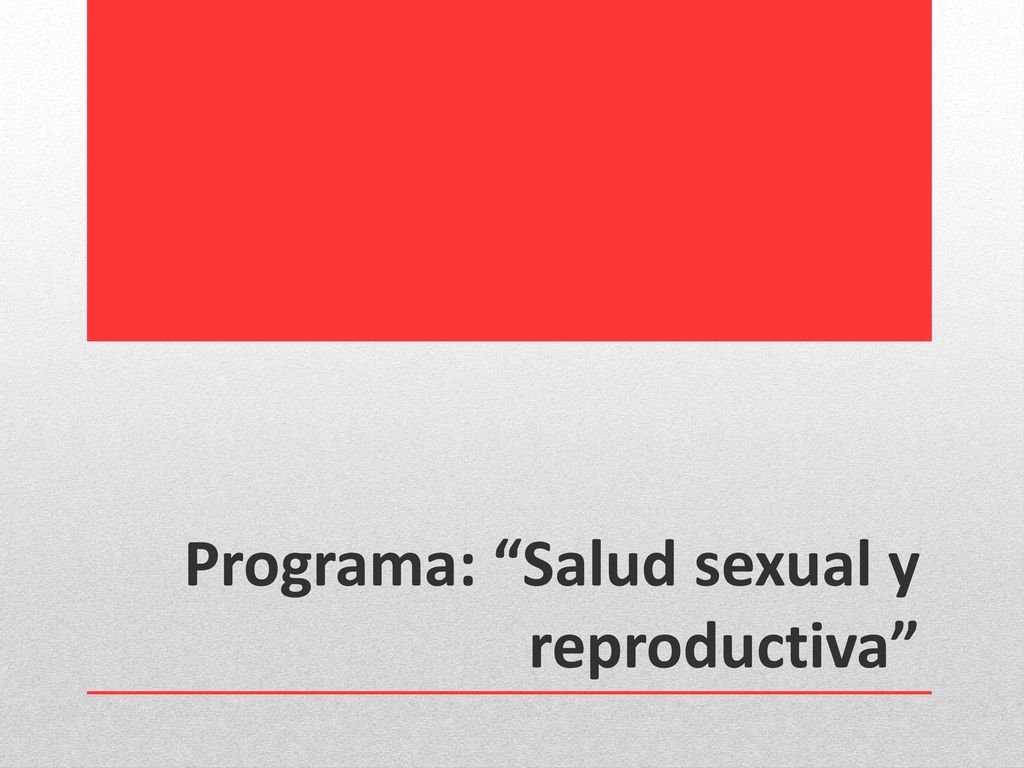 Programa: “Salud sexual y reproductiva”